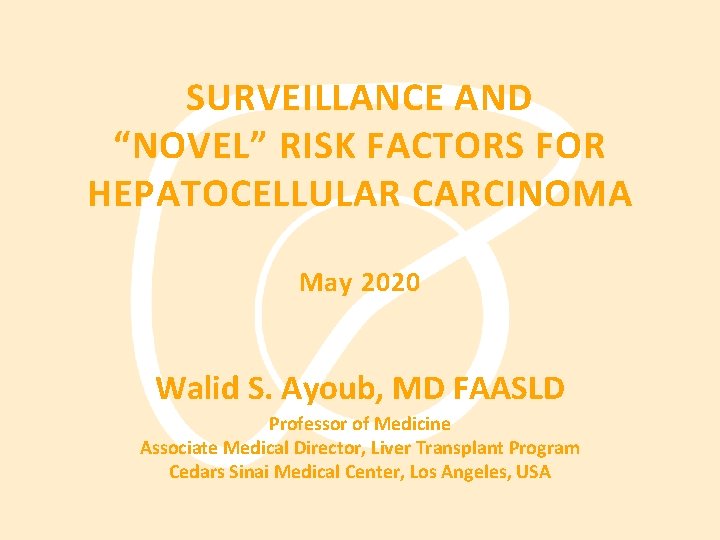 SURVEILLANCE AND “NOVEL” RISK FACTORS FOR HEPATOCELLULAR CARCINOMA

May 2020

Walid S. Ayoub, MD FAASLD

Professor of Medicine
Associate Medical Director, Liver Transplant Program
Cedars Sinai Medical Center, Los Angeles, USA